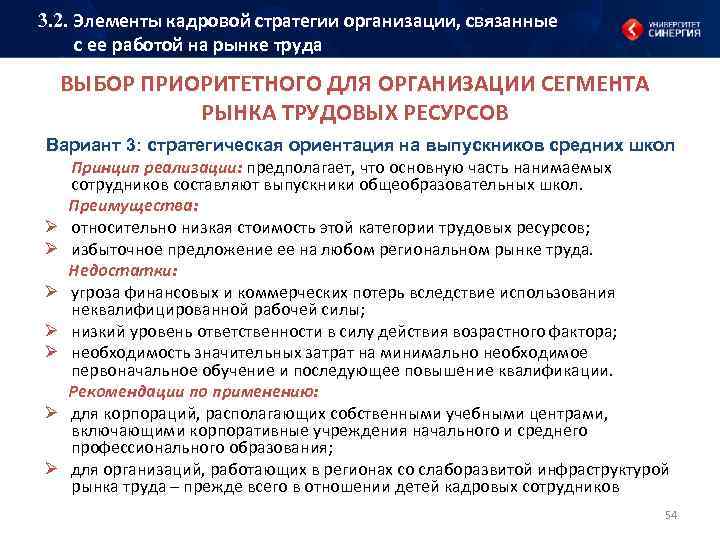 3.2. Элементы кадровой стратегии организации, связанные с ее работой на рынке труда

УНИВЕРСИТЕТ СИНЕРГИЯ

ВЫБОР ПРИОРИТЕТНОГО ДЛЯ ОРГАНИЗАЦИИ СЕГМЕНТА РЫНКА ТРУДОВЫХ РЕСУРСОВ

Вариант 3: стратегическая ориентация на выпускников средних школ

Принцип реализации: предполагает, что основную часть нанимаемых сотрудников составляют выпускники общеобразовательных школ.

Преимущества:

➢ относительно низкая стоимость этой категории трудовых ресурсов;
➢ избыточное предложение ее на любом региональном рынке труда.

Недостатки:

➢ угроза финансовых и коммерческих потерь вследствие использования неквалифицированной рабочей силы;
➢ низкий уровень ответственности в силу действия возрастного фактора;
➢ необходимость значительных затрат на минимально необходимое первоначальное обучение и последующее повышение квалификации.

Рекомендации по применению:

➢ для корпораций, располагающих собственными учебными центрами, включающими корпоративные учреждения начального и среднего профессионального образования;
➢ для организаций, работающих в регионах со слаборазвитой инфраструктурой рынка труда – прежде всего в отношении детей кадровых сотрудников

54